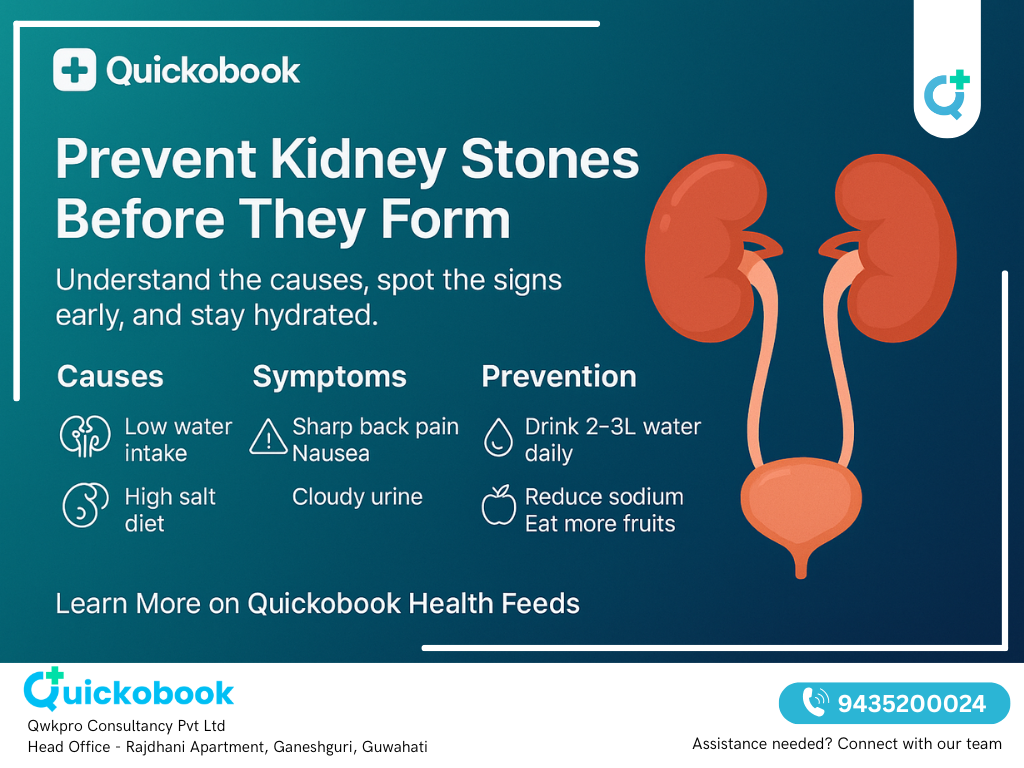 Quickobook

Prevent Kidney Stones Before They Form

Understand the causes, spot the signs early, and stay hydrated.

Causes

Low water intake

High salt diet

Symptoms

Sharp back pain
Nausea

Cloudy urine

Prevention

Drink 2–3L water daily

Reduce sodium
Eat more fruits

Learn More on Quickobook Health Feeds

Quickobook
Qwkpro Consultancy Pvt Ltd
Head Office - Rajdhani Apartment, Ganeshguri, Guwahati

9435200024
Assistance needed? Connect with our team